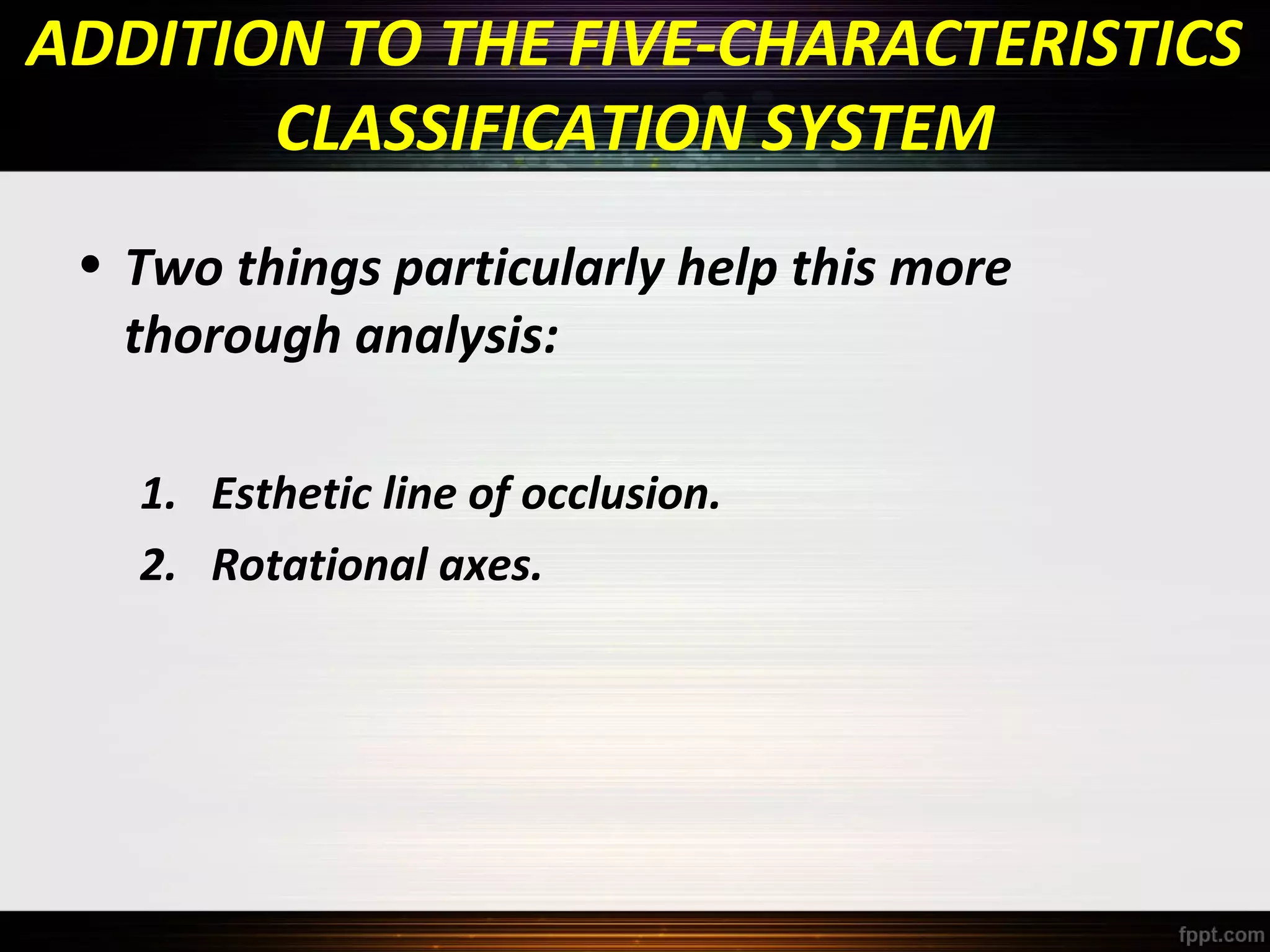 ADDITION TO THE FIVE-CHARACTERISTICS CLASSIFICATION SYSTEM

• Two things particularly help this more thorough analysis:

1. Esthetic line of occlusion.
2. Rotational axes.

fppt.com